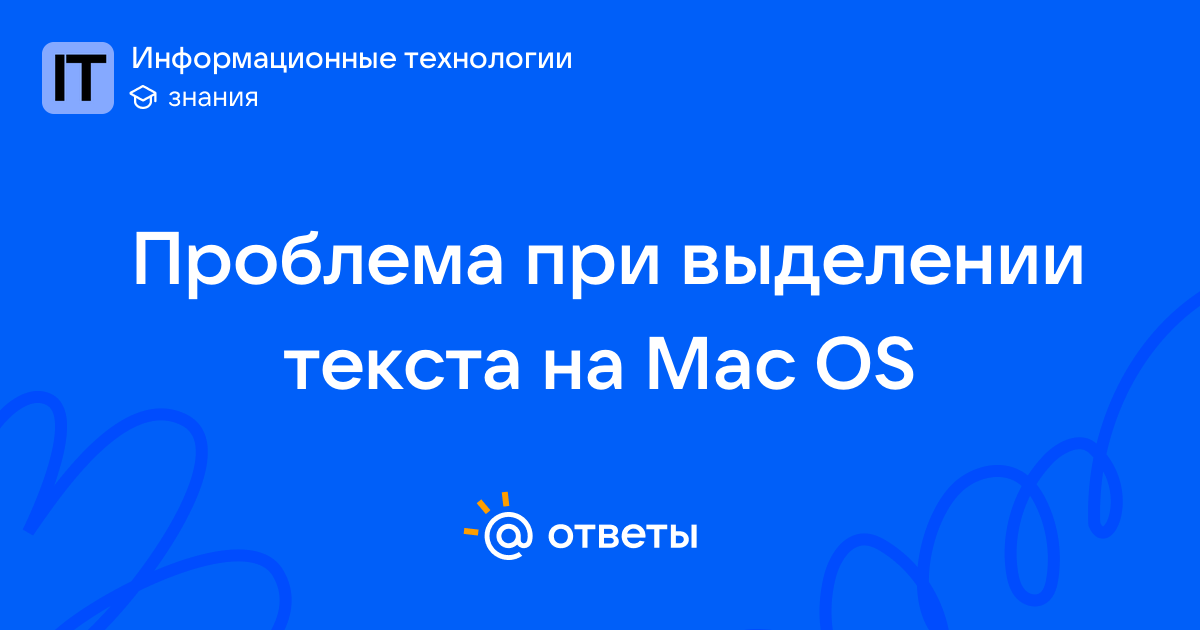 IT
Информационные технологии
знания

Проблема при выделении текста на Mac OS

@ ответы